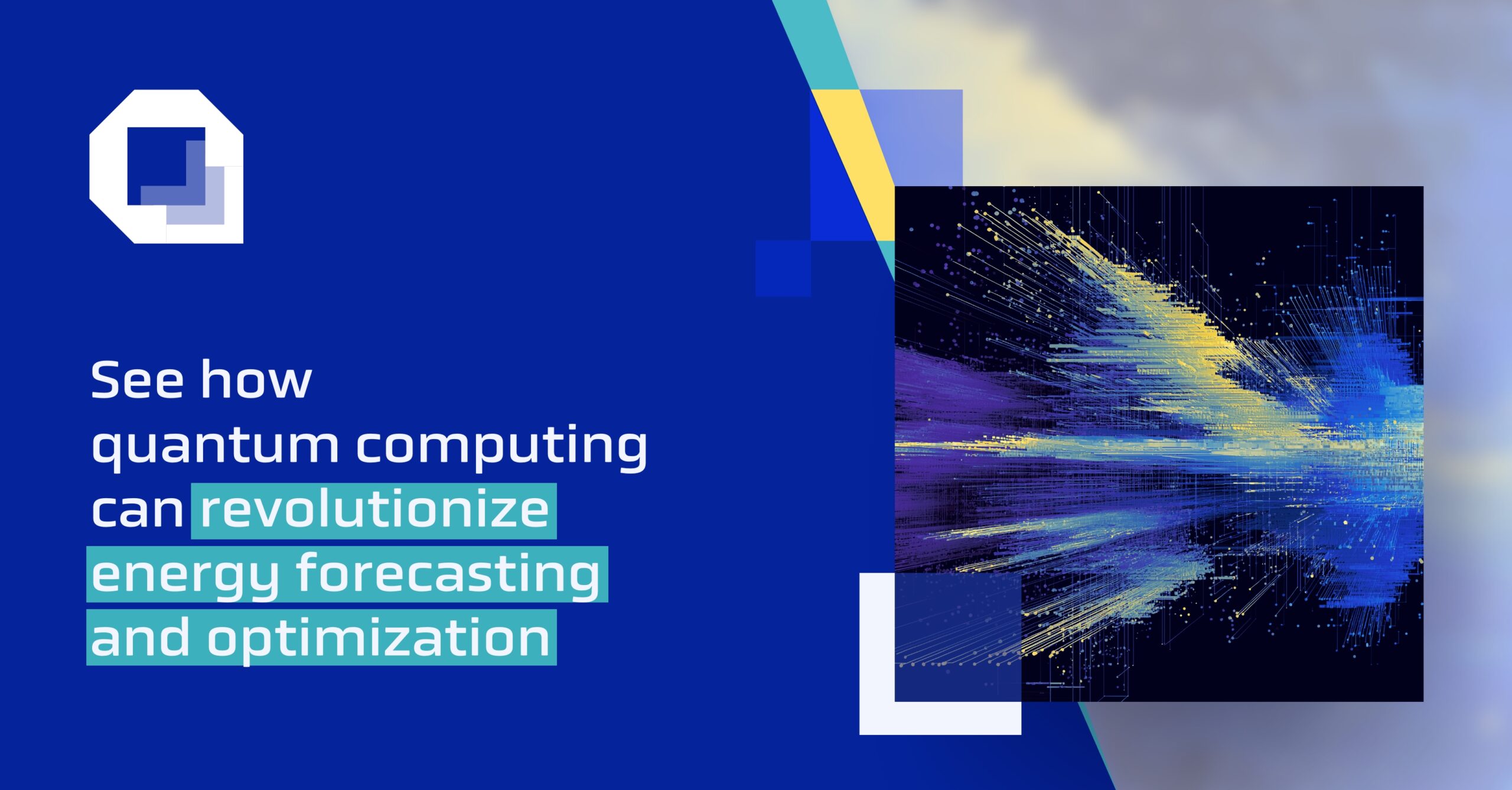 See how quantum computing can revolutionize energy forecasting and optimization